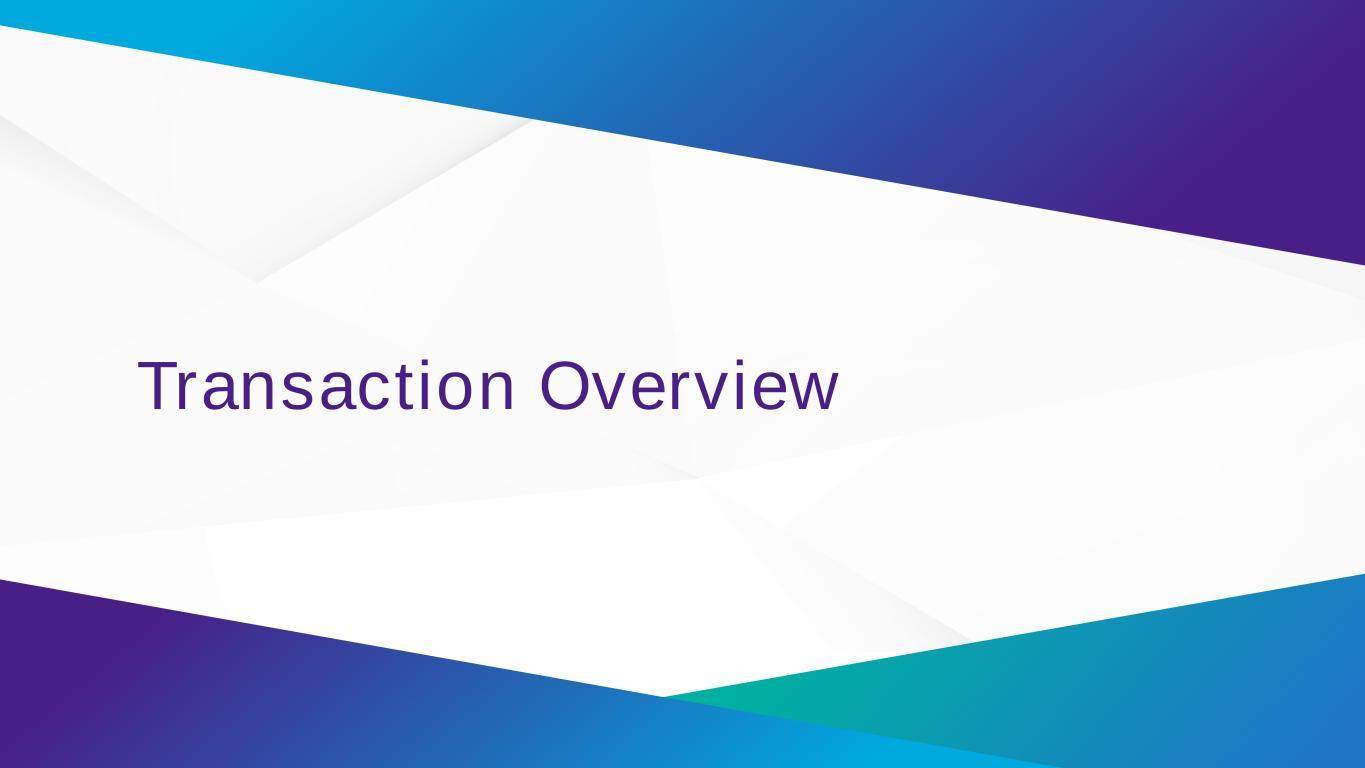 Transaction Overview